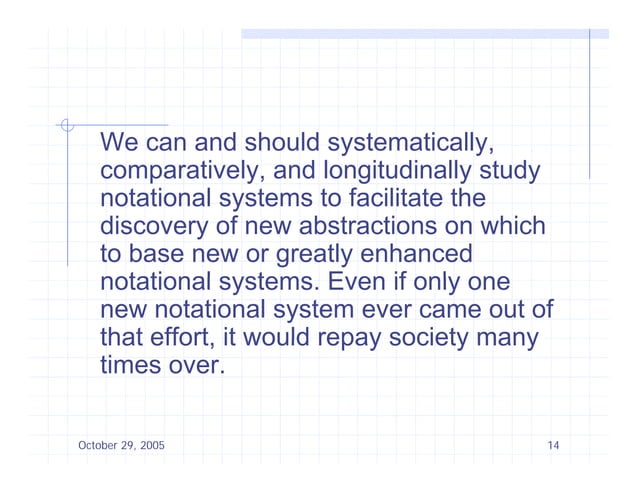 We can and should systematically, comparatively, and longitudinally study notational systems to facilitate the discovery of new abstractions on which to base new or greatly enhanced notational systems. Even if only one new notational system ever came out of that effort, it would repay society many times over.

October 29, 2005

14